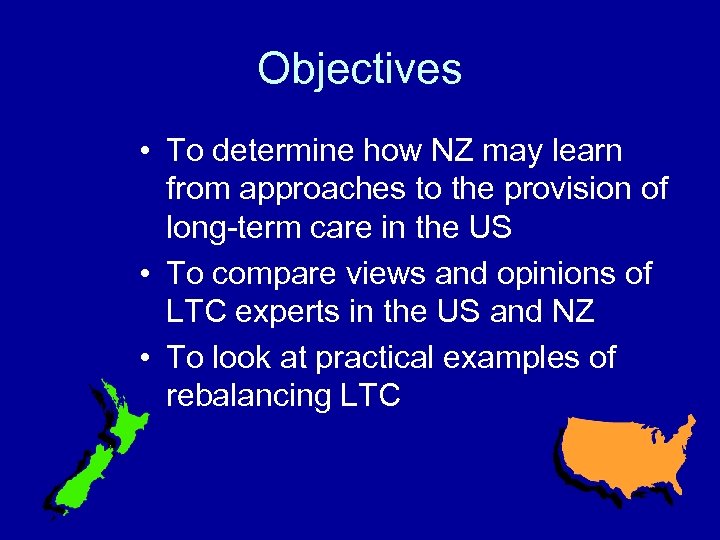 Objectives

• To determine how NZ may learn from approaches to the provision of long-term care in the US
• To compare views and opinions of LTC experts in the US and NZ
• To look at practical examples of rebalancing LTC